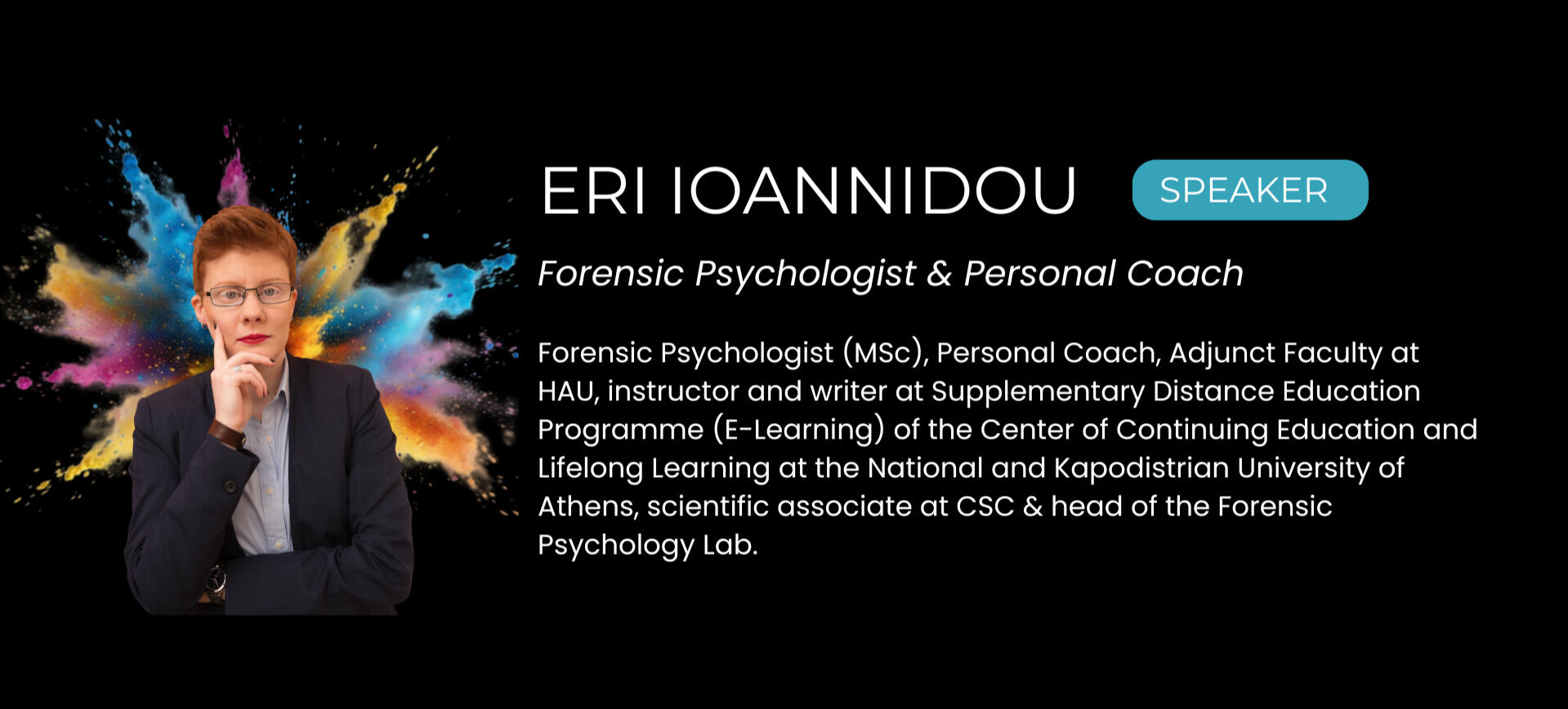 ERI IOANNIDOU SPEAKER

Forensic Psychologist & Personal Coach

Forensic Psychologist (MSc), Personal Coach, Adjunct Faculty at HAU, instructor and writer at Supplementary Distance Education Programme (E-Learning) of the Center of Continuing Education and Lifelong Learning at the National and Kapodistrian University of Athens, scientific associate at CSC & head of the Forensic Psychology Lab.